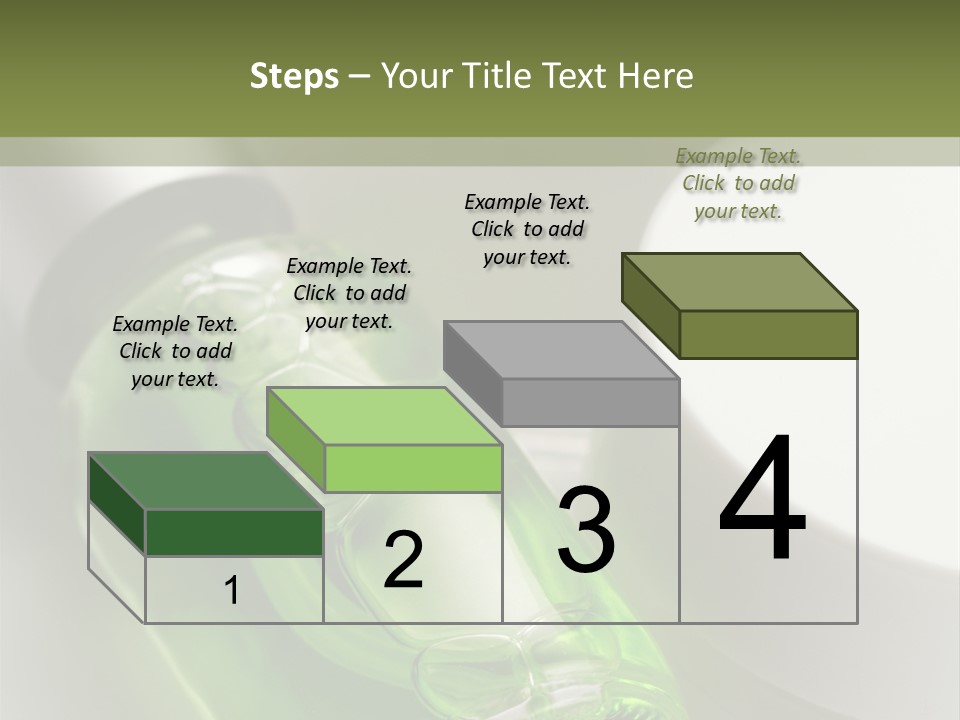 Steps – Your Title Text Here

Example Text. Click to add your text.

Example Text. Click to add your text.

Example Text. Click to add your text.

Example Text. Click to add your text.

1

2

3

4